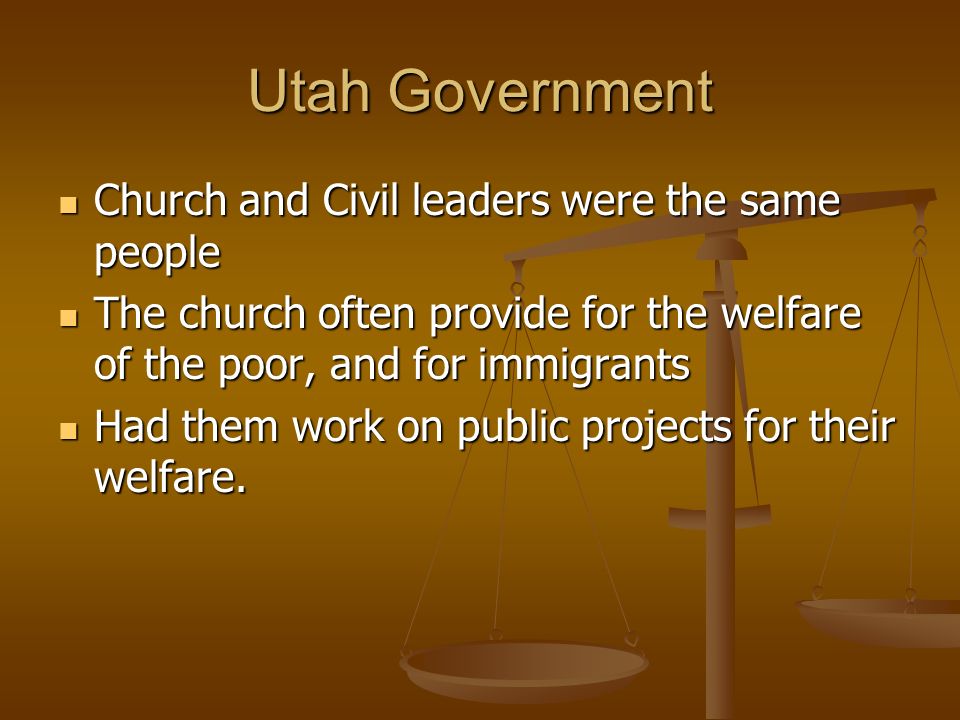 Utah Government

- Church and Civil leaders were the same people
- The church often provide for the welfare of the poor, and for immigrants
- Had them work on public projects for their welfare.